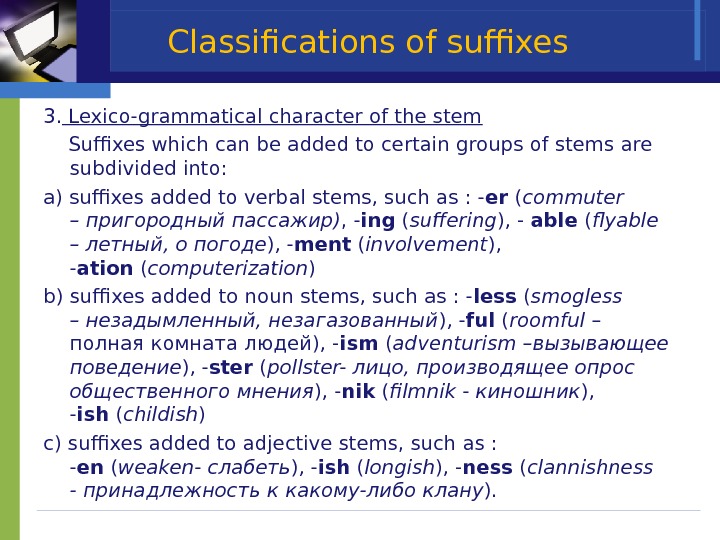 Classifications of suffixes

3. Lexico-grammatical character of the stem

Suffixes which can be added to certain groups of stems are subdivided into:

a) suffixes added to verbal stems, such as : -er (commuter – пригородный пассажир), -ing (suffering), - able (flyable – летный, о погоде), -ment (involvement), -ation (computerization)

b) suffixes added to noun stems, such as : -less (smogless – незадымленный, незагазованный), -ful (roomful – полная комната людей), -ism (adventurism –вызывающее поведение), -ster (pollster- лицо, производящее опрос общественного мнения), -nik (filmnik - киношник), -ish (childish)

c) suffixes added to adjective stems, such as : -en (weaken- слабеть), -ish (longish), -ness (clannishness - принадлежность к какому-либо клану).